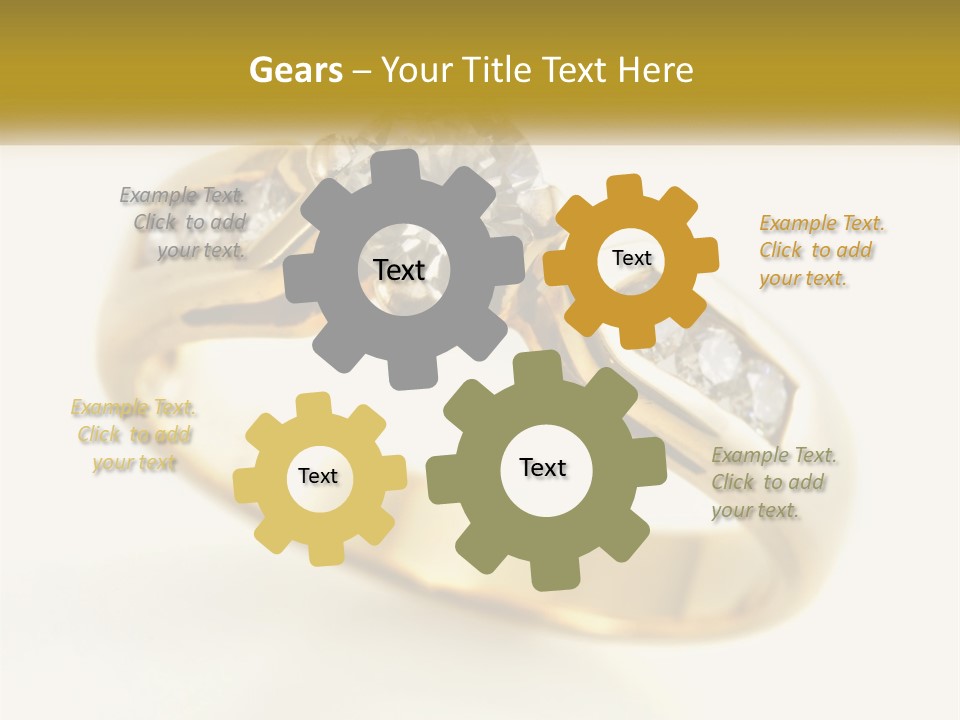 Gears – Your Title Text Here

Example Text. Click to add your text.

Text

Text

Example Text. Click to add your text.

Example Text. Click to add your text

Text

Text

Example Text. Click to add your text.